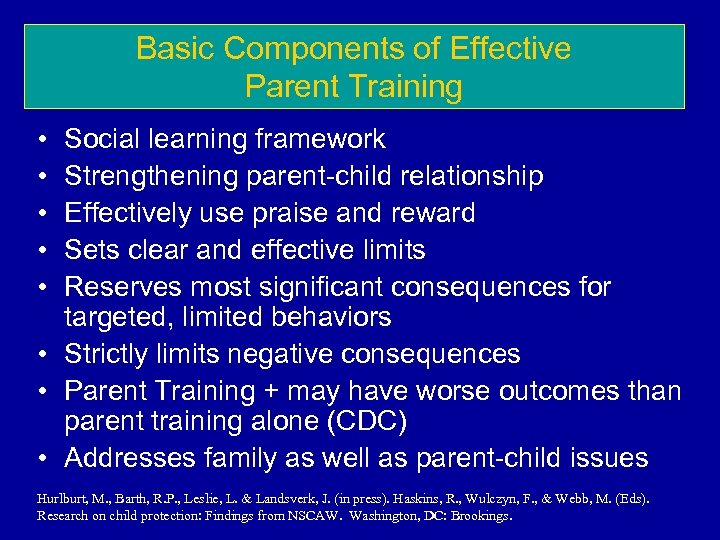 Basic Components of Effective Parent Training

• Social learning framework
• Strengthening parent-child relationship
• Effectively use praise and reward
• Sets clear and effective limits
• Reserves most significant consequences for targeted, limited behaviors
• Strictly limits negative consequences
• Parent Training + may have worse outcomes than parent training alone (CDC)
• Addresses family as well as parent-child issues

Hurlburt, M., Barth, R.P., Leslie, L. & Landsverk, J. (in press). Haskins, R., Wulczyn, F., & Webb, M. (Eds). Research on child protection: Findings from NSCAW. Washington, DC: Brookings.